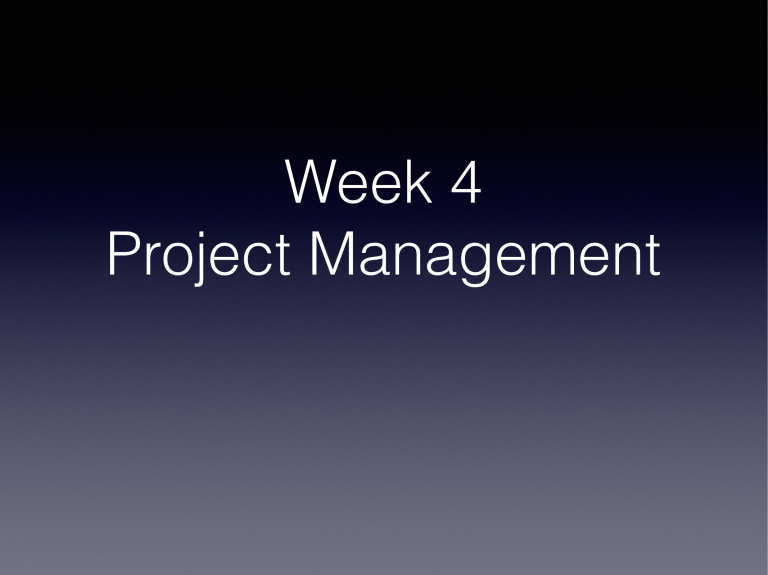 Week 4
Project Management